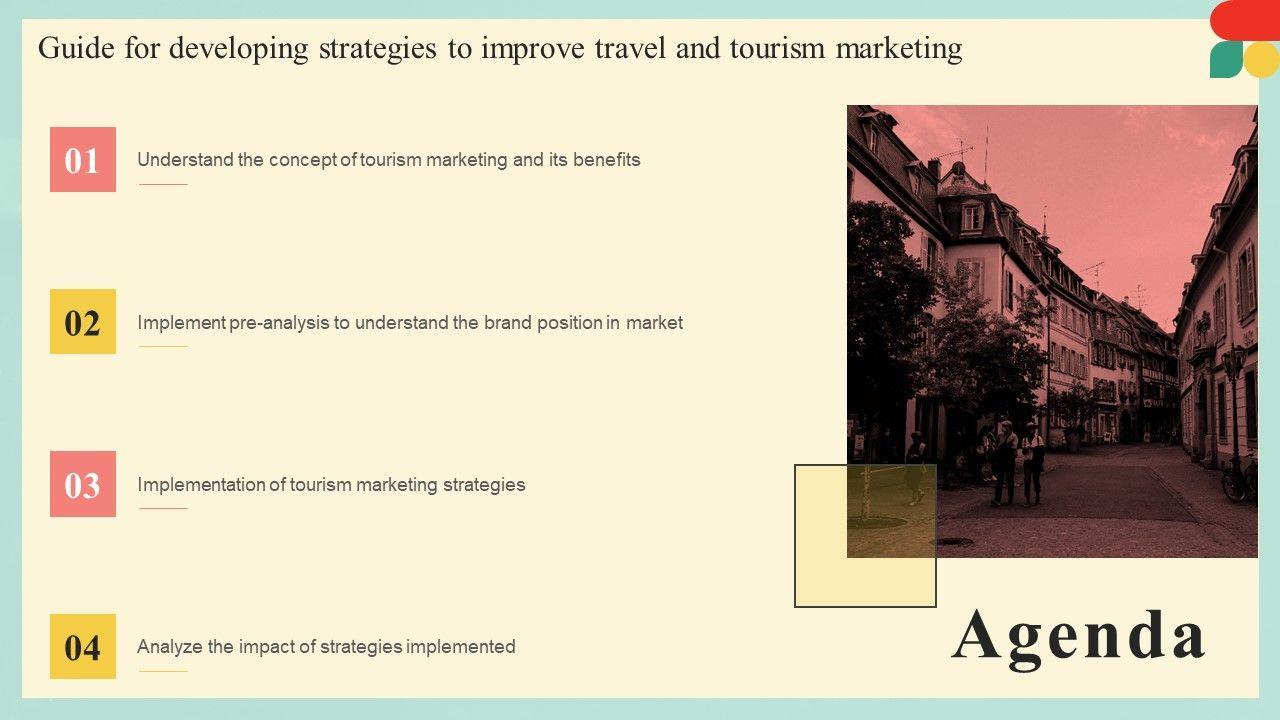 Guide for developing strategies to improve travel and tourism marketing

01
Understand the concept of tourism marketing and its benefits

02
Implement pre-analysis to understand the brand position in market

03
Implementation of tourism marketing strategies

04
Analyze the impact of strategies implemented

Agenda